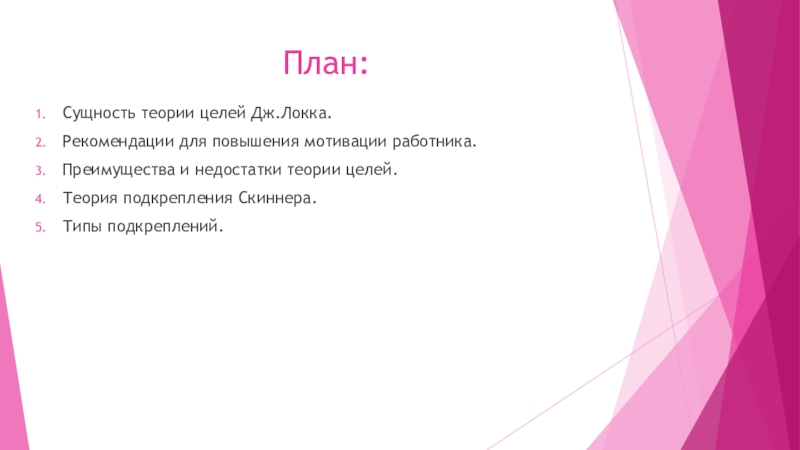 План:

1. Сущность теории целей Дж.Локка.
2. Рекомендации для повышения мотивации работника.
3. Преимущества и недостатки теории целей.
4. Теория подкрепления Скиннера.
5. Типы подкреплений.